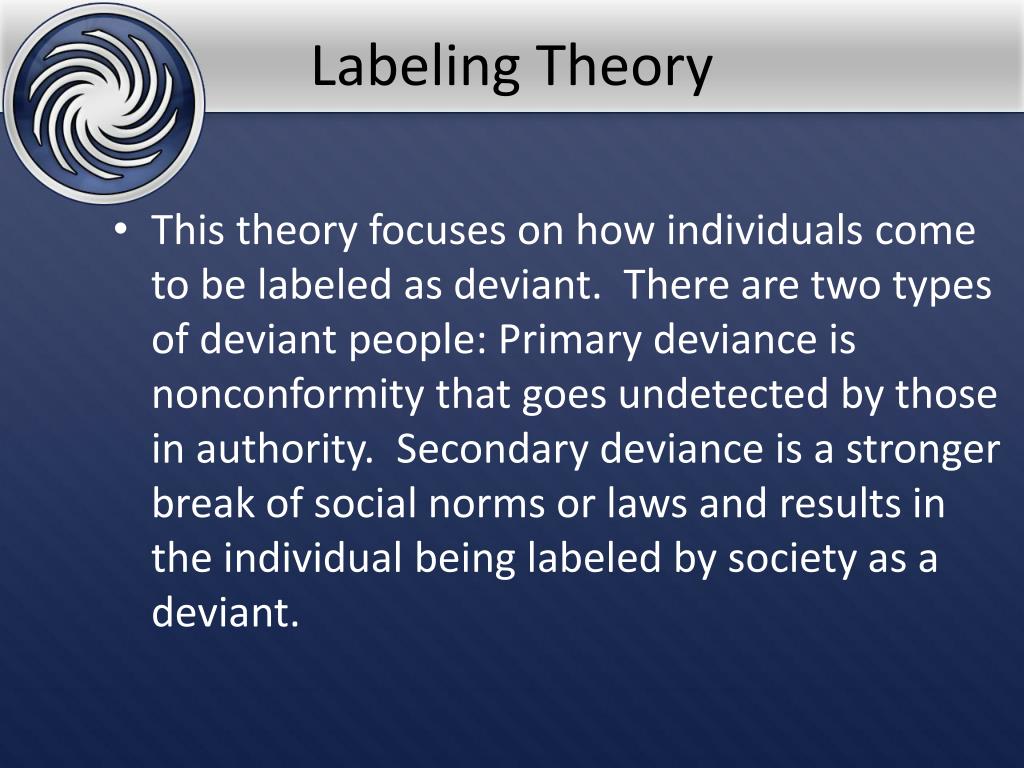 Labeling Theory

• This theory focuses on how individuals come to be labeled as deviant. There are two types of deviant people: Primary deviance is nonconformity that goes undetected by those in authority. Secondary deviance is a stronger break of social norms or laws and results in the individual being labeled by society as a deviant.